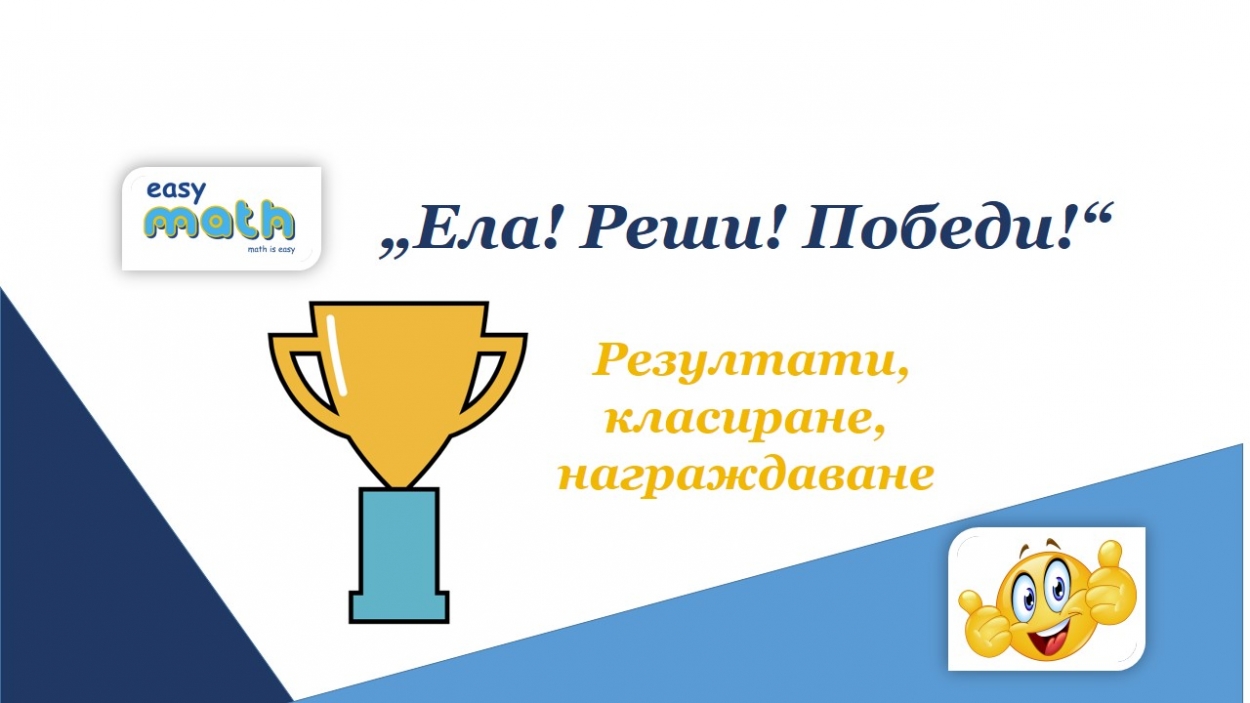 easy
math
math is easy

„Ела! Реши! Победи!“

Резултати, класиране, награждаване